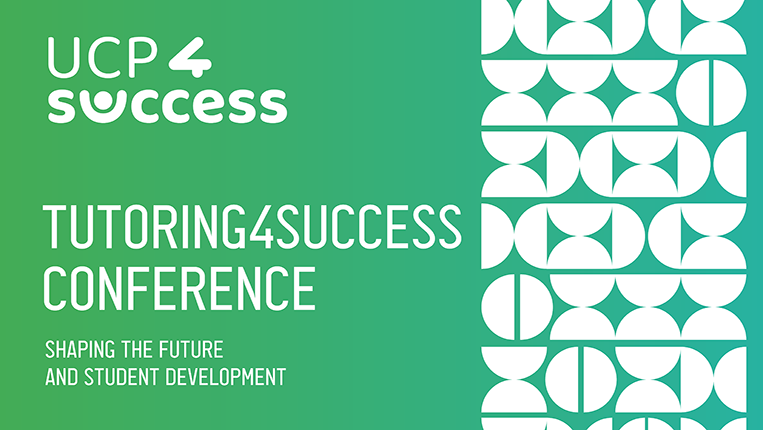 UCP 4
success

TUTORING4SUCCESS CONFERENCE

SHAPING THE FUTURE AND STUDENT DEVELOPMENT